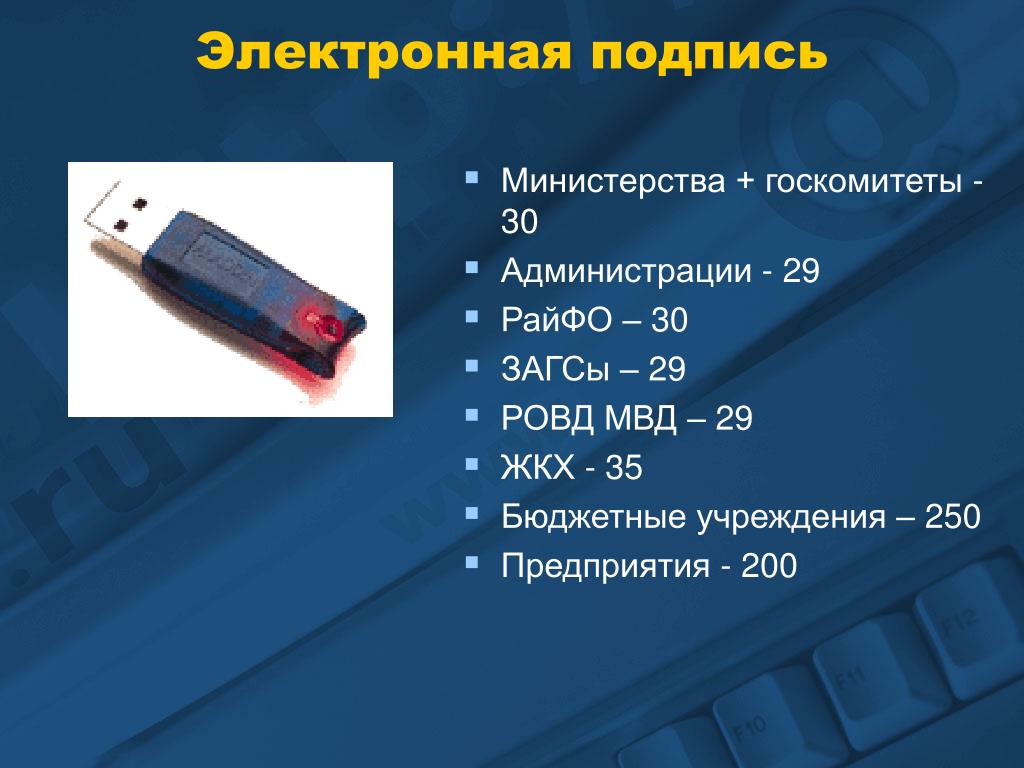 Электронная подпись

- Министерства + госкомитеты - 30
- Администрации - 29
- РайФО – 30
- ЗАГСы – 29
- РОВД МВД – 29
- ЖКХ - 35
- Бюджетные учреждения – 250
- Предприятия - 200

F10 F11 F12